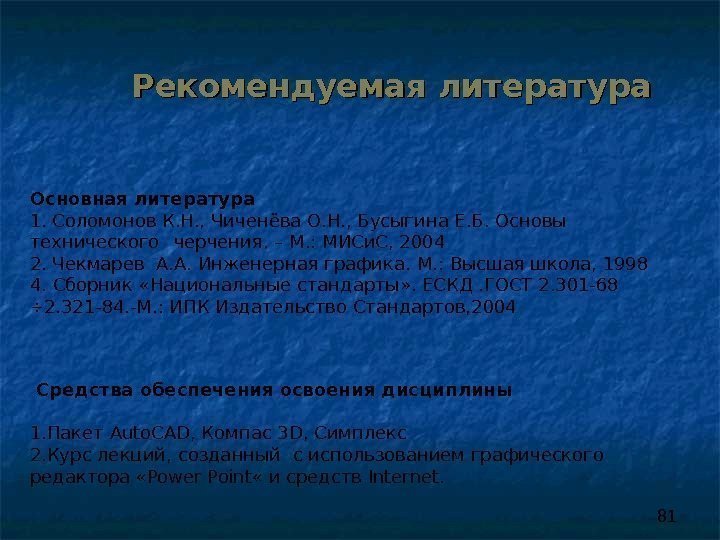 Рекомендуемая литература

Основная литература
1. Соломонов К.Н., Чиченёва О.Н., Бусыгина Е.Б. Основы технического черчения. – М.: МИСиС, 2004
2. Чекмарев А.А. Инженерная графика. М.: Высшая школа, 1998
4. Сборник «Национальные стандарты». ЕСКД .ГОСТ 2.301-68 ÷2.321-84.-М.: ИПК Издательство Стандартов,2004

Средства обеспечения освоения дисциплины

1.Пакет AutoCAD, Компас 3D, Симплекс
2.Курс лекций, созданный с использованием графического редактора «Power Point« и средств Internet.

81